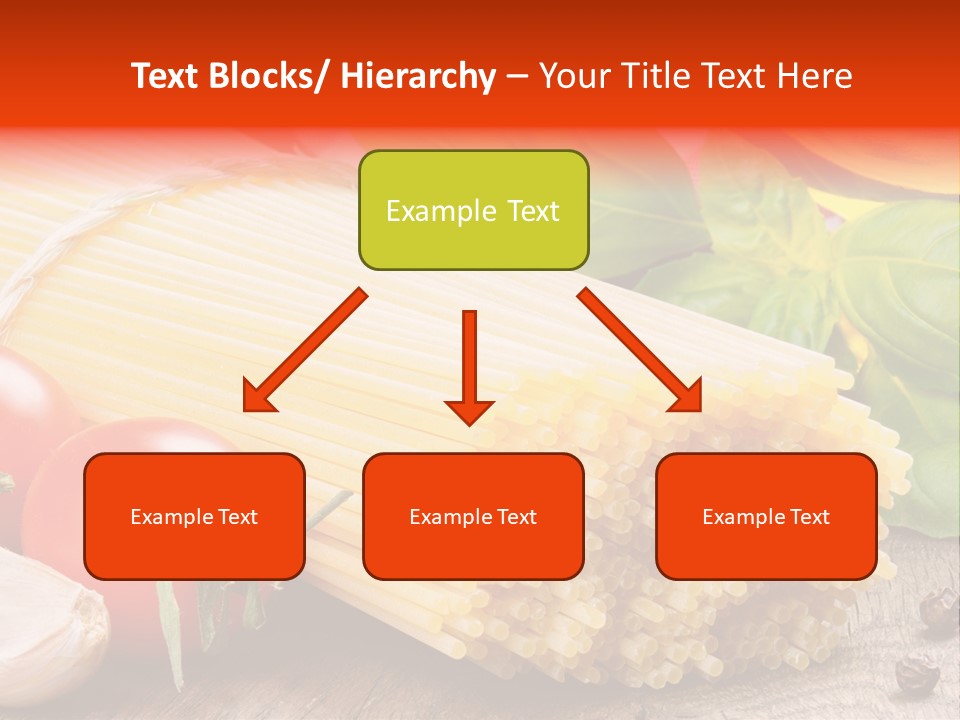 Text Blocks/ Hierarchy – Your Title Text Here

Example Text

Example Text

Example Text

Example Text